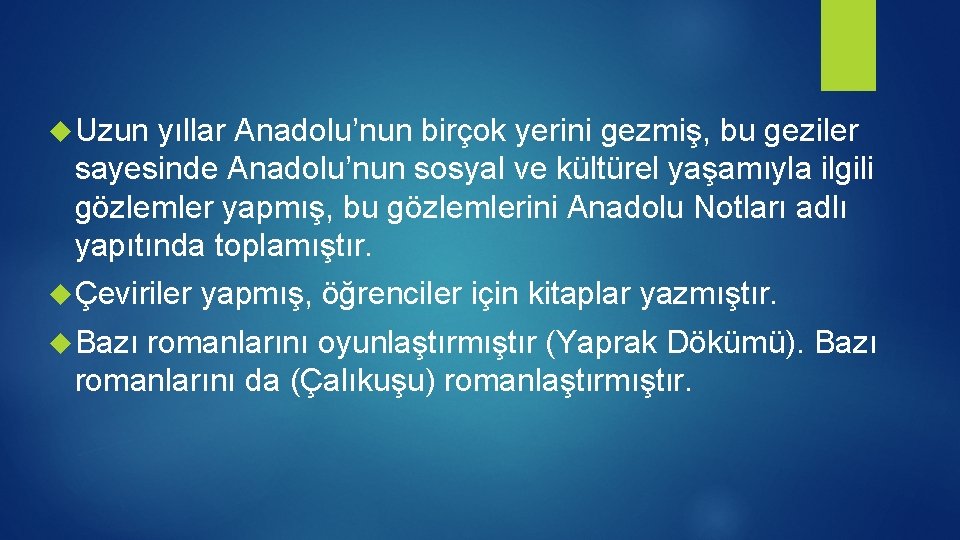 Uzun yıllar Anadolu’nun birçok yerini gezmiş, bu geziler sayesinde Anadolu’nun sosyal ve kültürel yaşamıyla ilgili gözlemler yapmış, bu gözlemlerini Anadolu Notları adlı yapıtında toplamıştır.

Çeviriler yapmış, öğrenciler için kitaplar yazmıştır.

Bazı romanlarını oyunlaştırmıştır (Yaprak Dökümü). Bazı romanlarını da (Çalıkuşu) romanlaştırmıştır.